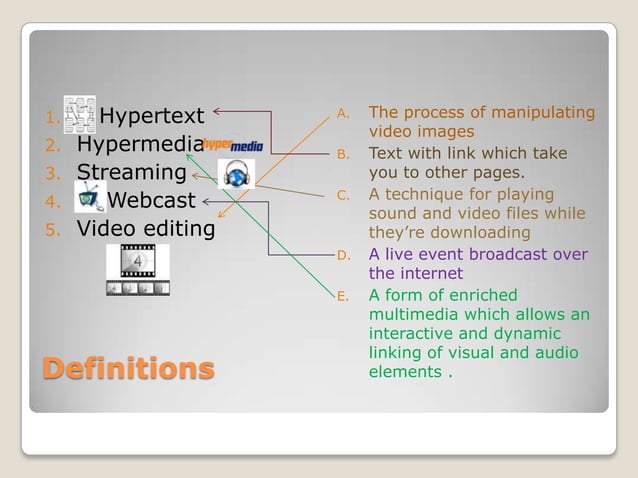 1. Hypertext
2. Hypermedia hypermedia
3. Streaming
4. Webcast
5. Video editing

4

A. The process of manipulating video images
B. Text with link which take you to other pages.
C. A technique for playing sound and video files while they're downloading
D. A live event broadcast over the internet
E. A form of enriched multimedia which allows an interactive and dynamic linking of visual and audio elements .

Definitions